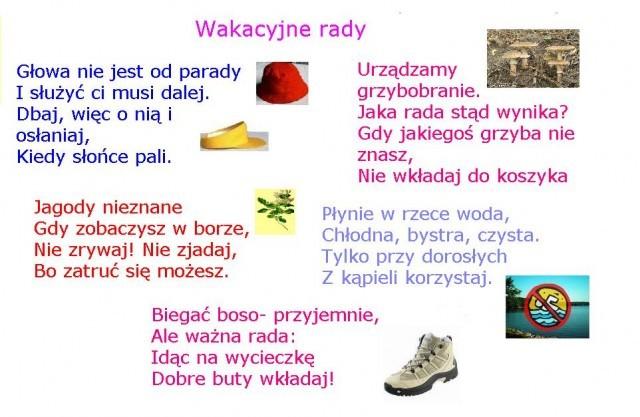 Wakacyjne rady

Głowa nie jest od parady
I służyć ci musi dalej.
Dbaj, więc o nią i osłaniaj,
Kiedy słońce pali.

Urządzamy grzybobranie.
Jaka rada stąd wynika?
Gdy jakiegoś grzyba nie znasz,
Nie wkładaj do koszyka

Jagody nieznane
Gdy zobaczysz w borze,
Nie zrywaj! Nie zjadaj,
Bo zatruć się możesz.

Płynie w rzece woda,
Chłodna, bystra, czysta.
Tylko przy dorosłych
Z kąpieli korzystaj.

Biegać boso- przyjemnie,
Ale ważna rada:
Idąc na wycieczkę
Dobre buty wkładaj!